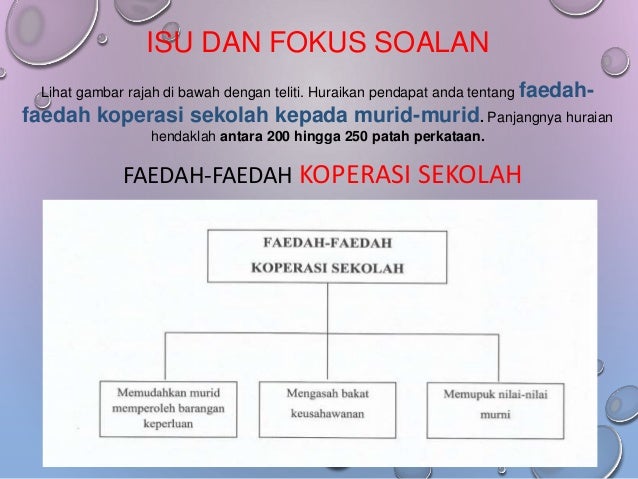 ISU DAN FOKUS SOALAN

Lihat gambar rajah di bawah dengan teliti. Huraikan pendapat anda tentang faedah-faedah koperasi sekolah kepada murid-murid. Panjangnya huraian hendaklah antara 200 hingga 250 patah perkataan.

FAEDAH-FAEDAH KOPERASI SEKOLAH

FAEDAH-FAEDAH KOPERASI SEKOLAH

Memudahkan murid memperoleh barangan keperluan

Mengasah bakat keusahawanan

Memupuk nilai-nilai murni